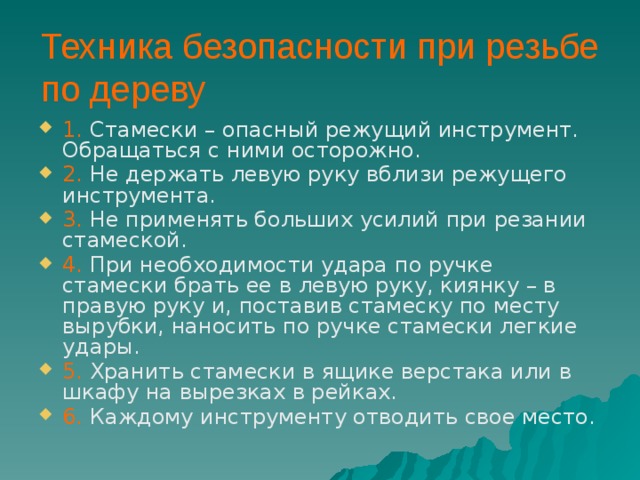 Техника безопасности при резьбе по дереву

1. Стамески – опасный режущий инструмент. Обращаться с ними осторожно.

2. Не держать левую руку вблизи режущего инструмента.

3. Не применять больших усилий при резании стамеской.

4. При необходимости удара по ручке стамески брать ее в левую руку, киянку – в правую руку и, поставив стамеску по месту вырубки, наносить по ручке стамески легкие удары.

5. Хранить стамески в ящике верстака или в шкафу на вырезках в рейках.

6. Каждому инструменту отводить свое место.